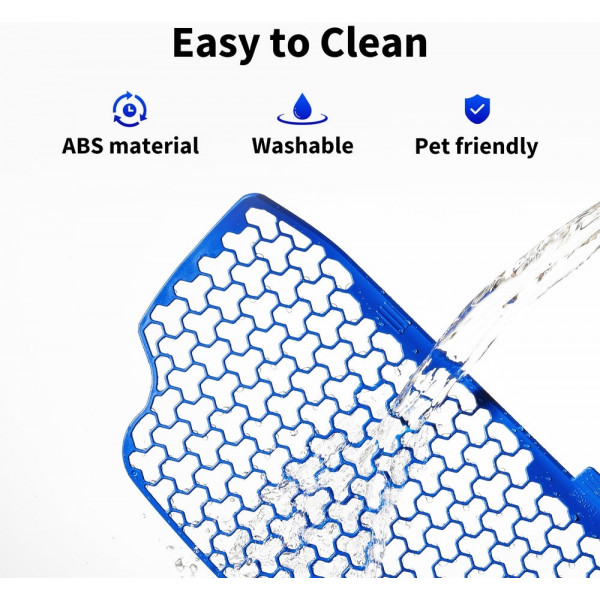 Easy to Clean

ABS material

Washable

Pet friendly